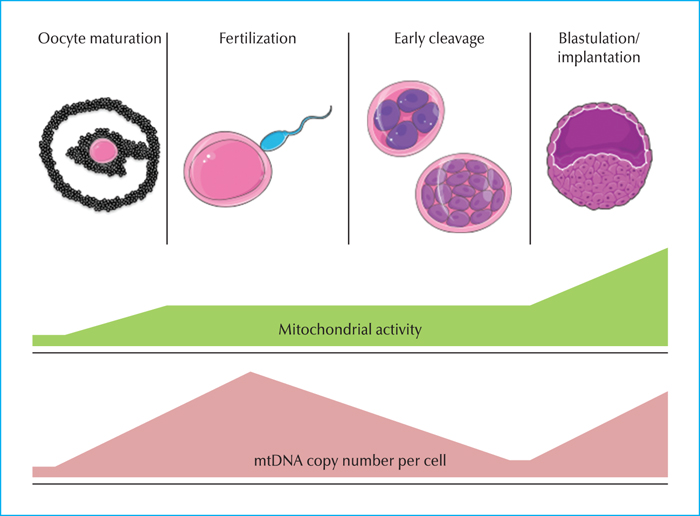 Oocyte maturation

Fertilization

Early cleavage

Blastulation/ implantation

Mitochondrial activity

mtDNA copy number per cell